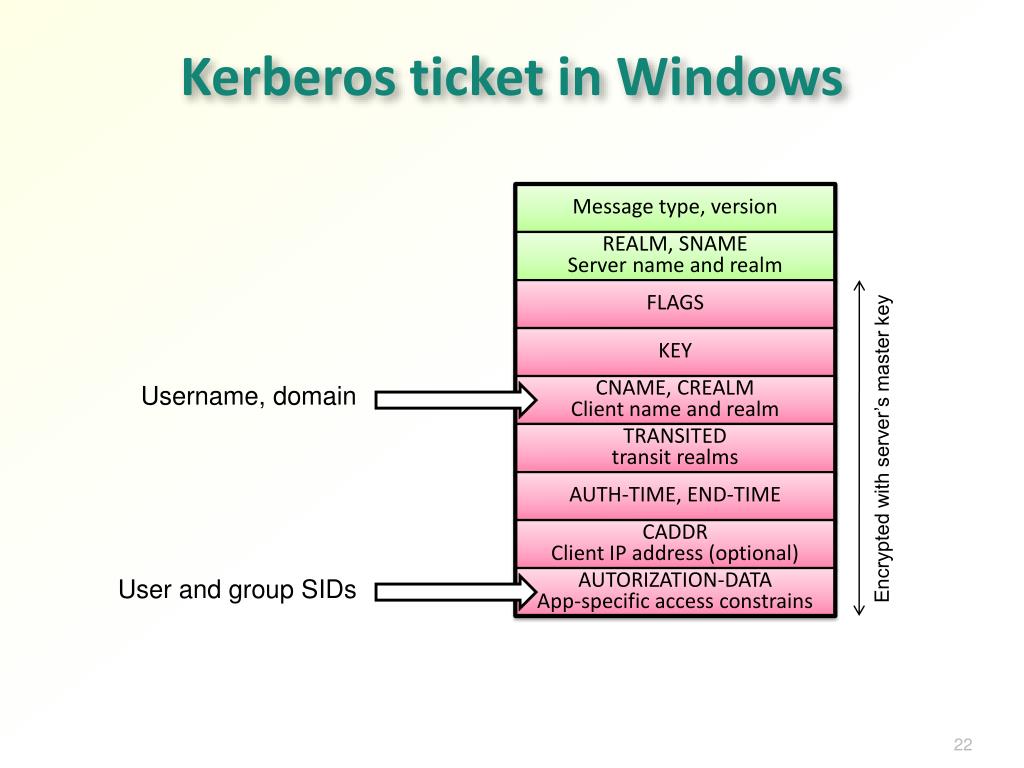 Kerberos ticket in Windows

Message type, version

REALM, SNAME
Server name and realm

FLAGS

KEY

Username, domain

CNAME, CREALM
Client name and realm

TRANSITED
transit realms

AUTH-TIME, END-TIME

CADDR
Client IP address (optional)

User and group SIDs

AUTORIZATION-DATA
App-specific access constrains

Encrypted with server's master key

22